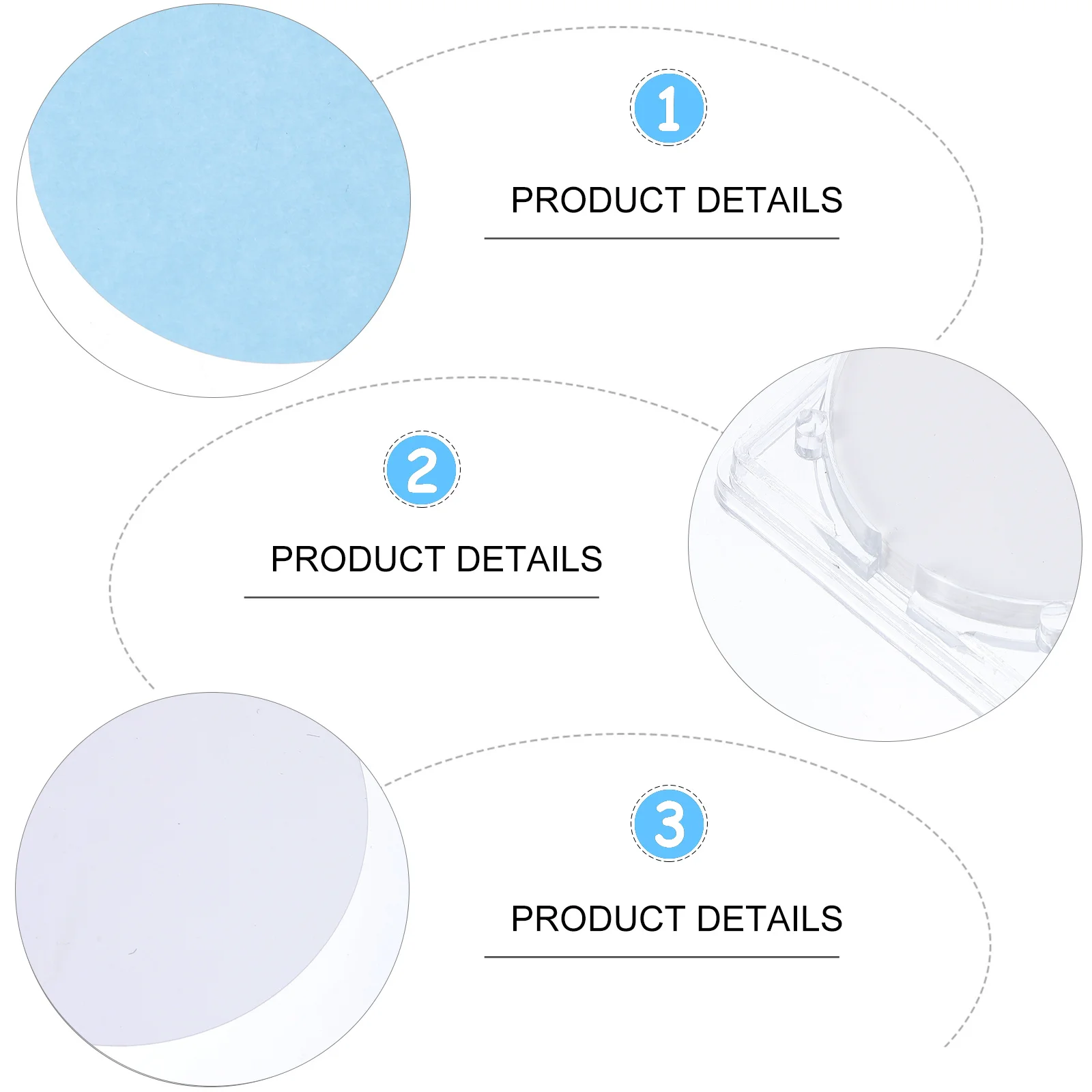 1

PRODUCT DETAILS

2

PRODUCT DETAILS

3

PRODUCT DETAILS